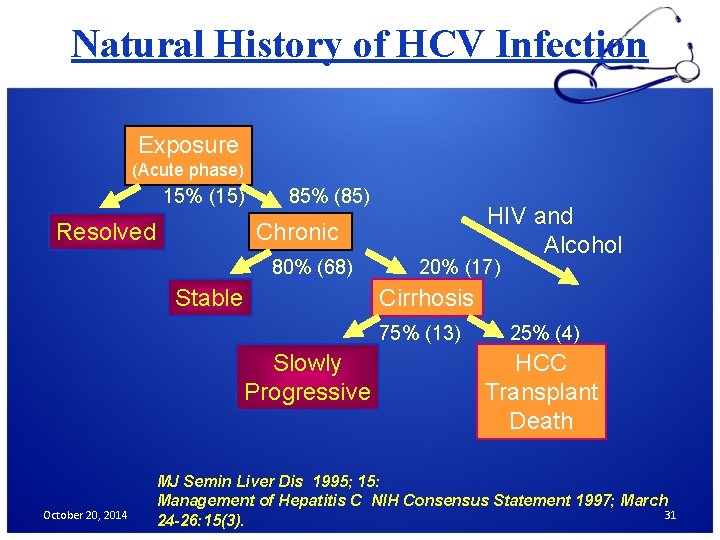 Natural History of HCV Infection

Exposure
(Acute phase)

15% (15)

85% (85)

Resolved

Chronic

HIV and Alcohol

80% (68)

20% (17)

Stable

Cirrhosis

75% (13)

25% (4)

Slowly Progressive

HCC Transplant Death

MJ Semin Liver Dis 1995; 15:
Management of Hepatitis C NIH Consensus Statement 1997; March 24-26:15(3).

October 20, 2014

31